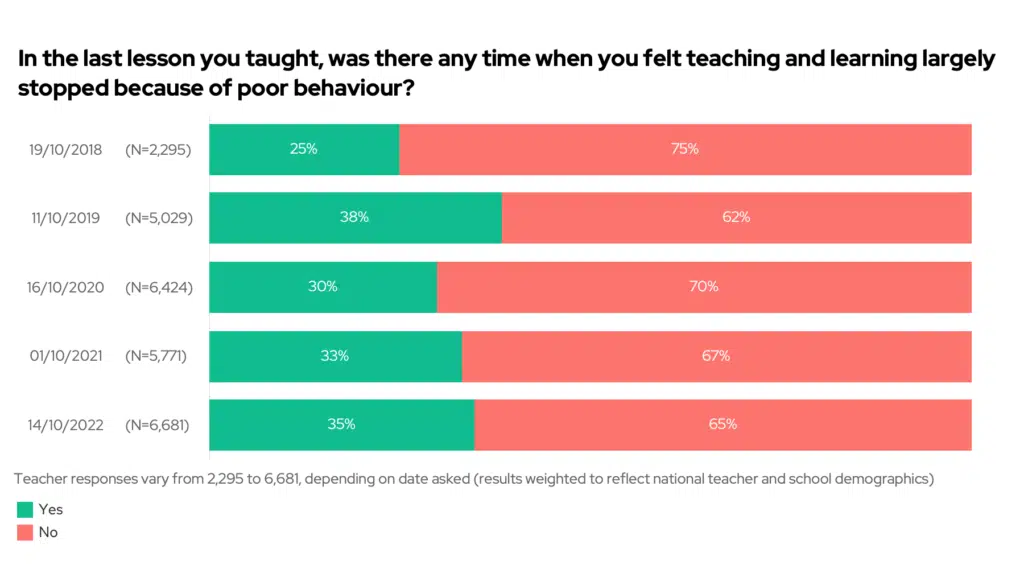 In the last lesson you taught, was there any time when you felt teaching and learning largely stopped because of poor behaviour?

19/10/2018 (N=2,295) 25% 75%

11/10/2019 (N=5,029) 38% 62%

16/10/2020 (N=6,424) 30% 70%

01/10/2021 (N=5,771) 33% 67%

14/10/2022 (N=6,681) 35% 65%

Teacher responses vary from 2,295 to 6,681, depending on date asked (results weighted to reflect national teacher and school demographics)

Yes
No